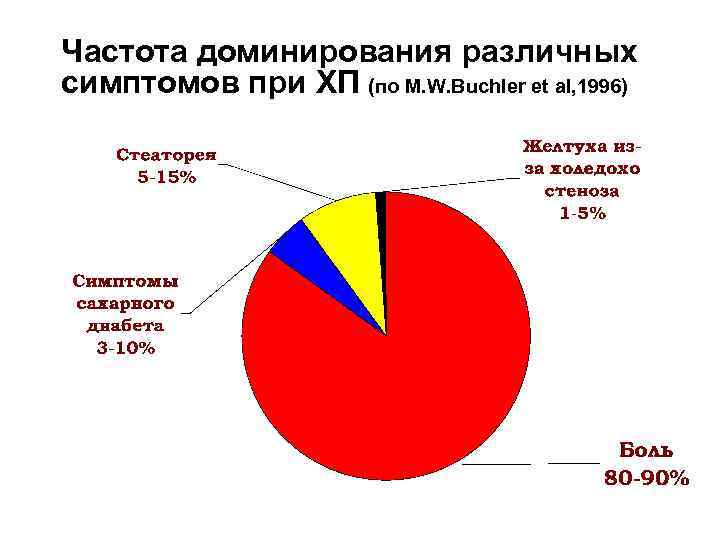 Частота доминирования различных симптомов при ХП (по M.W.Buchler et al,1996)

Стеаторея 5-15%

Желтуха из-за холедохо стеноза 1-5%

Симптомы сахарного диабета 3-10%

Боль 80-90%